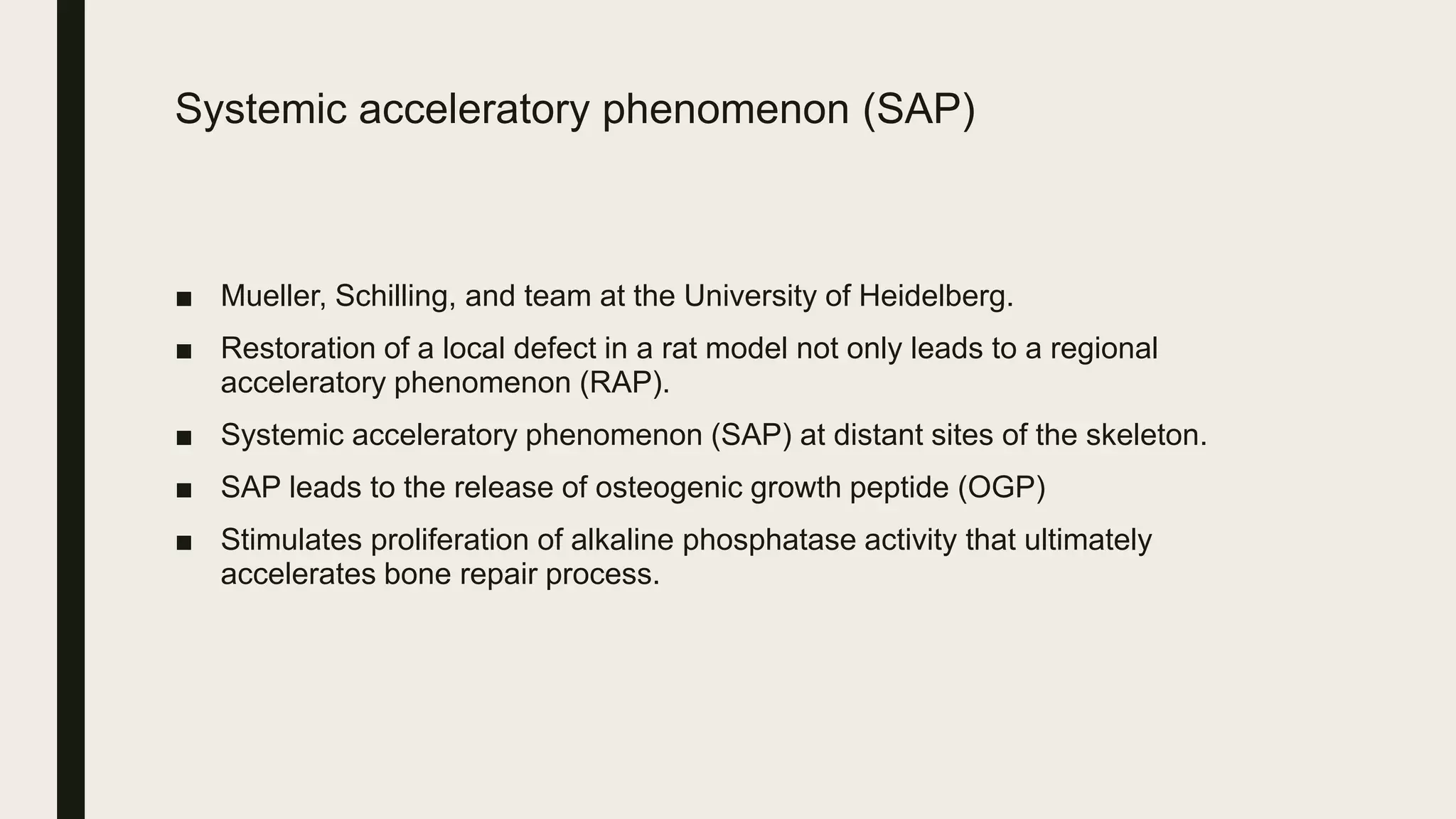 Systemic acceleratory phenomenon (SAP)

■ Mueller, Schilling, and team at the University of Heidelberg.

■ Restoration of a local defect in a rat model not only leads to a regional acceleratory phenomenon (RAP).

■ Systemic acceleratory phenomenon (SAP) at distant sites of the skeleton.

■ SAP leads to the release of osteogenic growth peptide (OGP)

■ Stimulates proliferation of alkaline phosphatase activity that ultimately accelerates bone repair process.